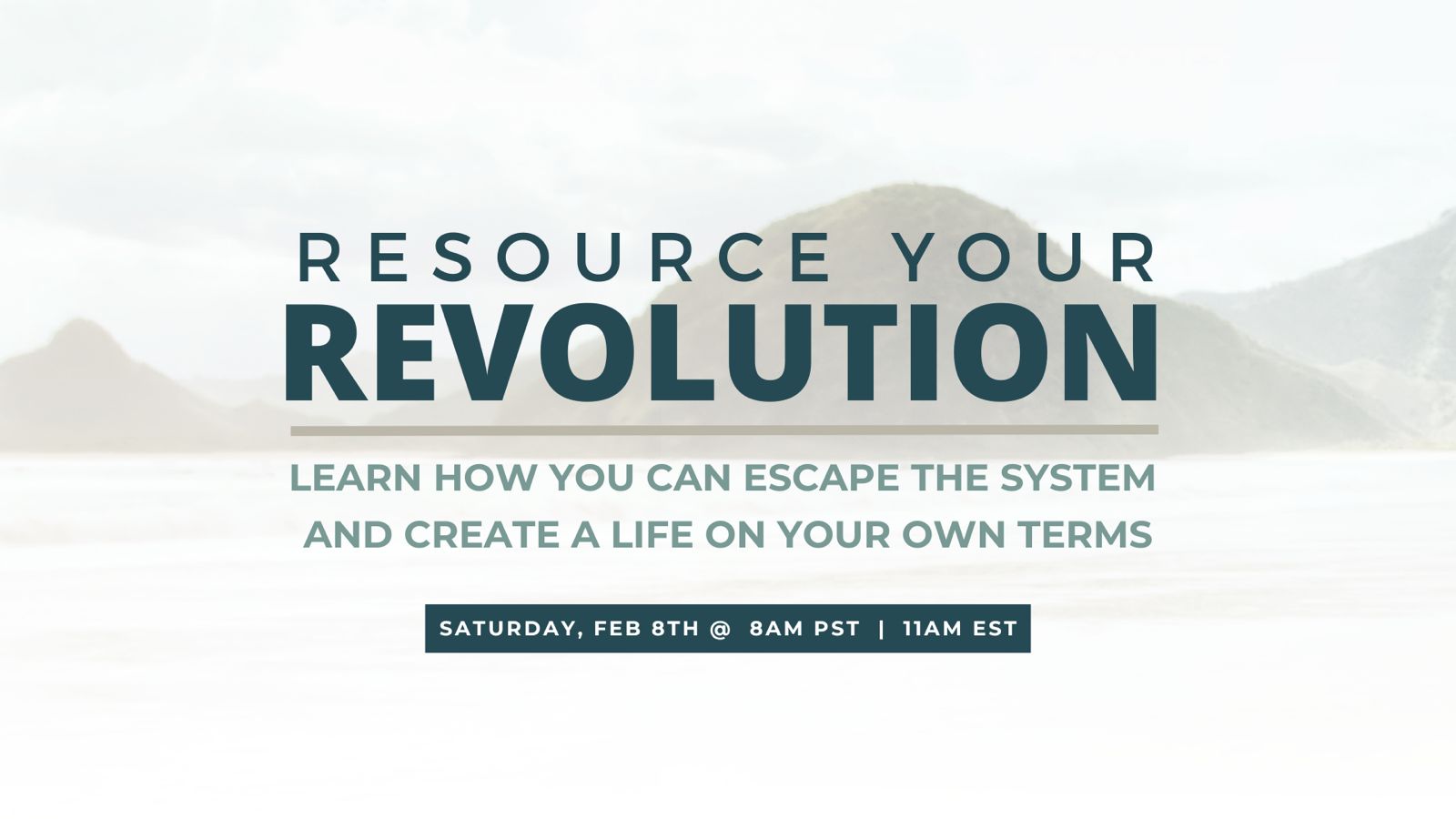 RESOURCE YOUR
REVOLUTION

LEARN HOW YOU CAN ESCAPE THE SYSTEM AND CREATE A LIFE ON YOUR OWN TERMS

SATURDAY, FEB 8TH @ 8AM PST | 11AM EST